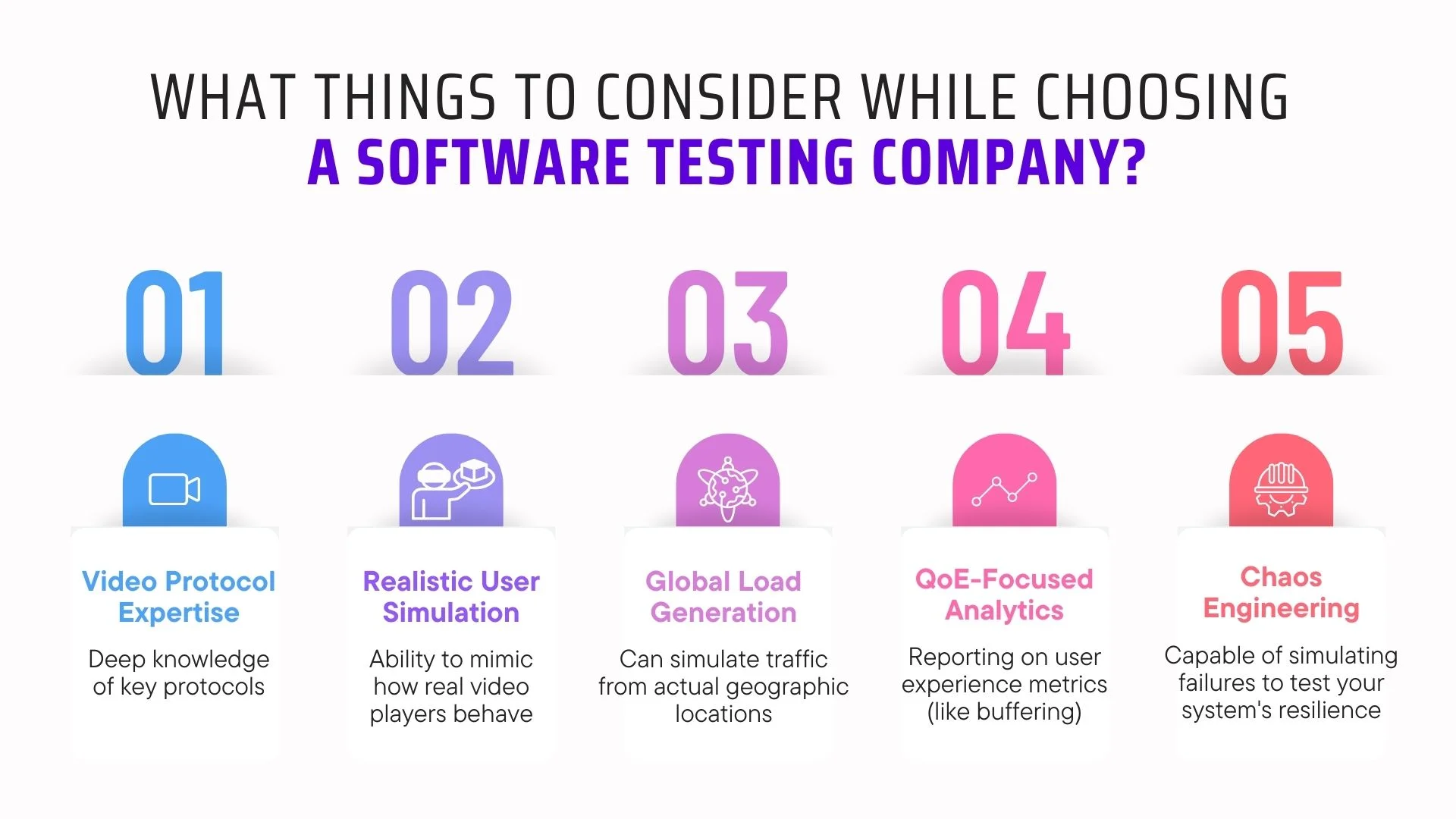 WHAT THINGS TO CONSIDER WHILE CHOOSING
A SOFTWARE TESTING COMPANY?

01

Video Protocol Expertise

Deep knowledge of key protocols

02

Realistic User Simulation

Ability to mimic how real video players behave

03

Global Load Generation

Can simulate traffic from actual geographic locations

04

QoE-Focused Analytics

Reporting on user experience metrics (like buffering)

05

Chaos Engineering

Capable of simulating failures to test your system's resilience